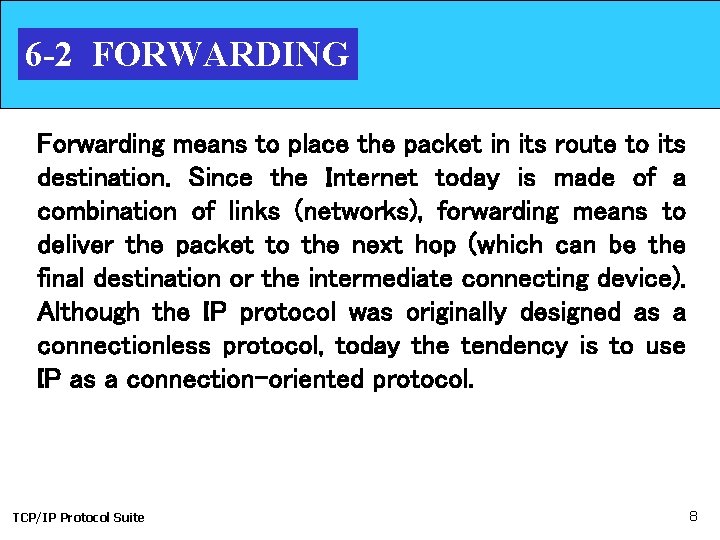 6-2 FORWARDING

Forwarding means to place the packet in its route to its destination. Since the Internet today is made of a combination of links (networks), forwarding means to deliver the packet to the next hop (which can be the final destination or the intermediate connecting device). Although the IP protocol was originally designed as a connectionless protocol, today the tendency is to use IP as a connection-oriented protocol.

TCP/IP Protocol Suite

8